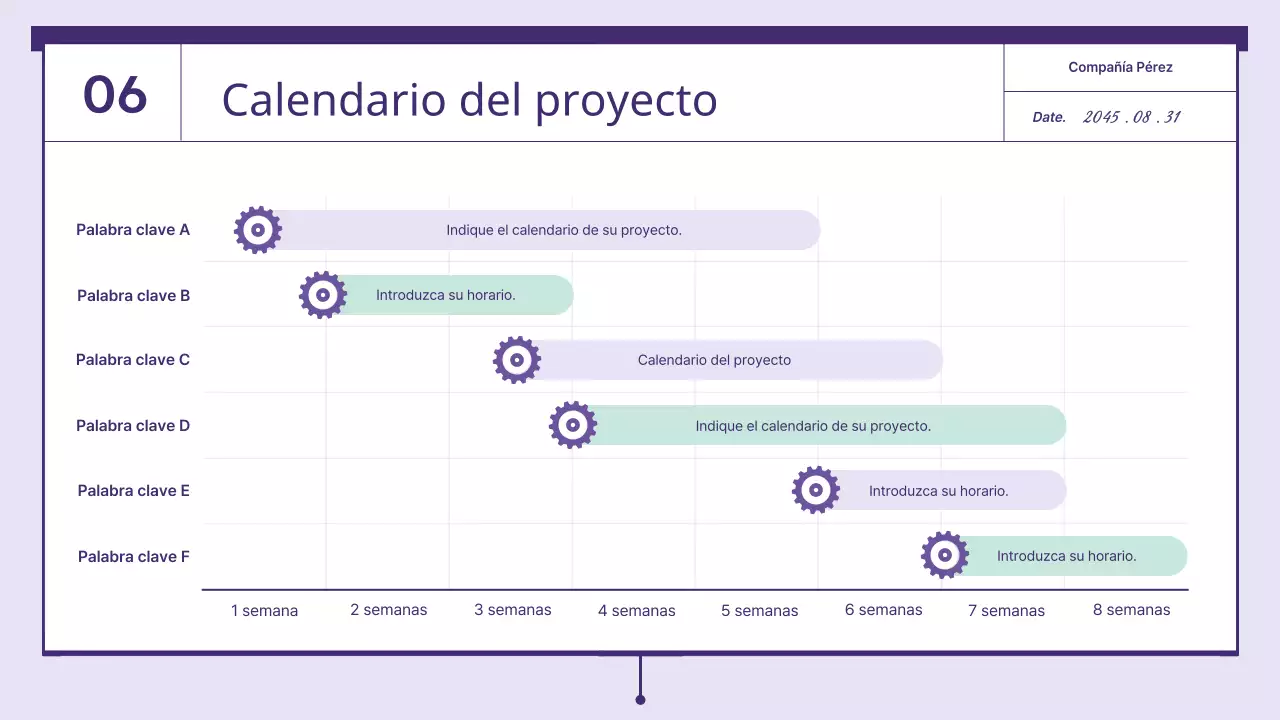 06

Calendario del proyecto

Compañía Pérez

Date. 2045 . 08 . 31

Palabra clave A
Indique el calendario de su proyecto.

Palabra clave B
Introduzca su horario.

Palabra clave C
Calendario del proyecto

Palabra clave D
Indique el calendario de su proyecto.

Palabra clave E
Introduzca su horario.

Palabra clave F
Introduzca su horario.

1 semana
2 semanas
3 semanas
4 semanas
5 semanas
6 semanas
7 semanas
8 semanas